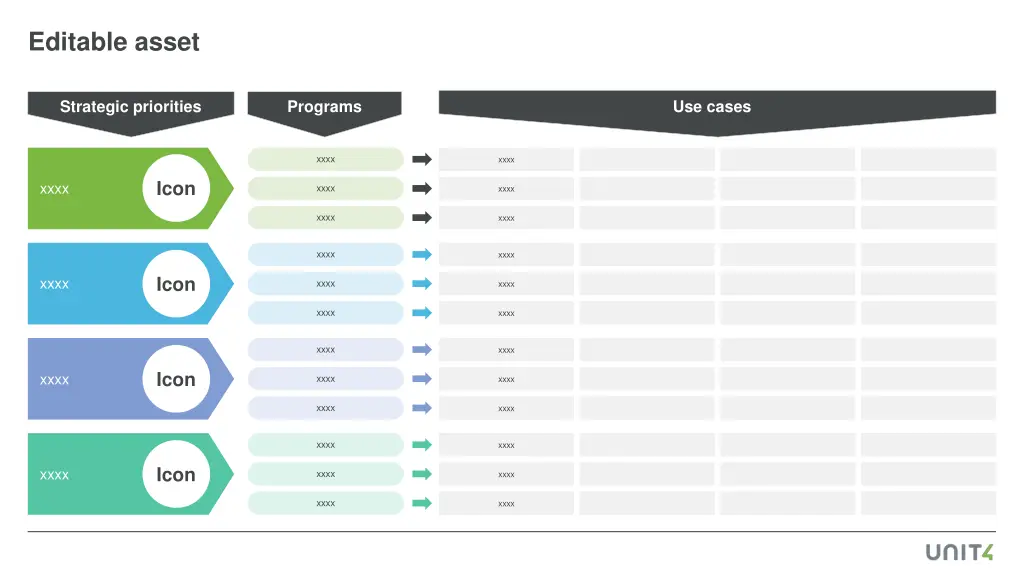 Editable asset

Strategic priorities

Programs

Use cases

xxxx

Icon

xxxx

xxxx

xxxx

xxxx

xxxx

xxxx

xxxx

Icon

xxxx

xxxx

xxxx

xxxx

xxxx

xxxx

xxxx

Icon

xxxx

xxxx

xxxx

xxxx

xxxx

xxxx

xxxx

Icon

xxxx

xxxx

xxxx

xxxx

xxxx

xxxx

UNIT4